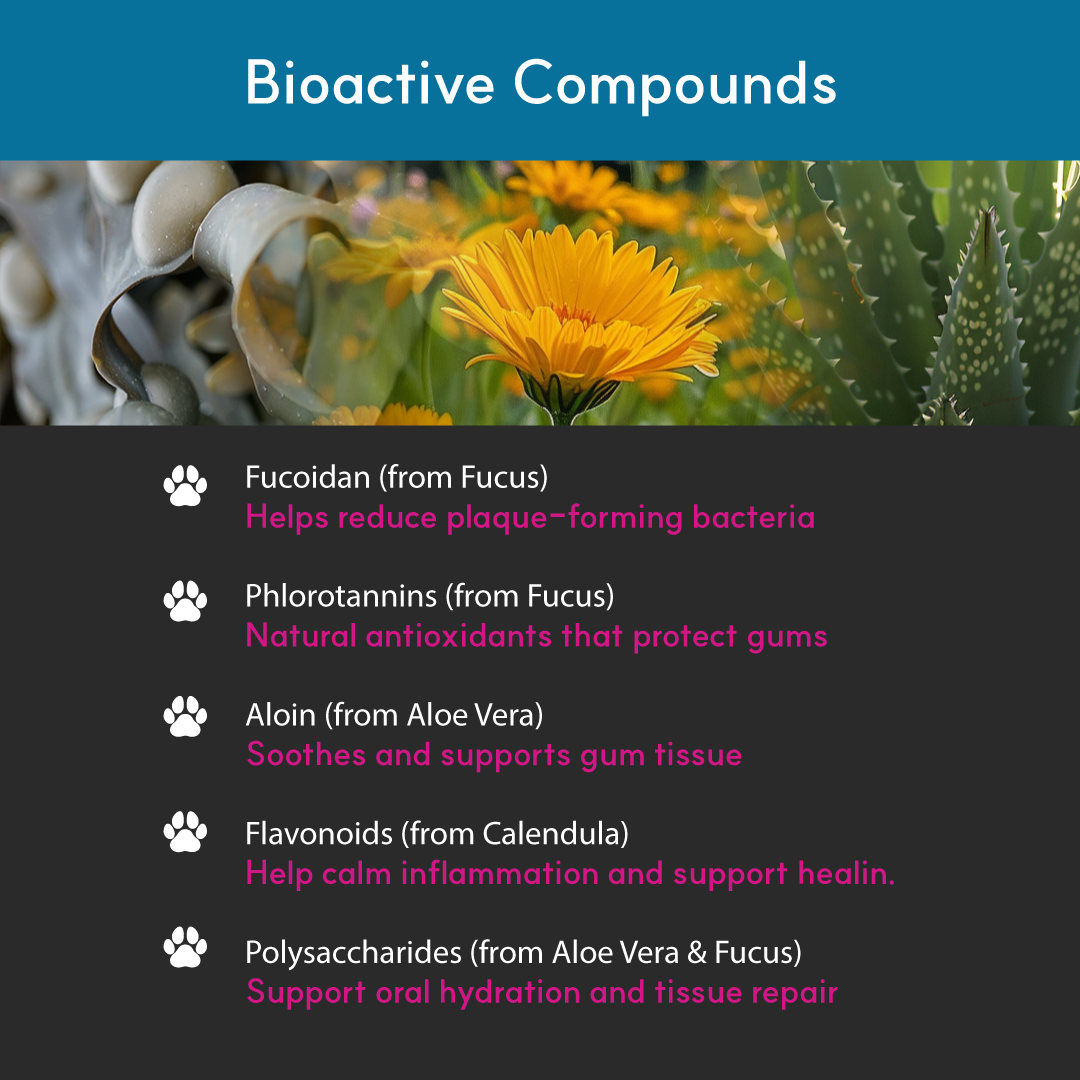 Bioactive Compounds

Fucoidan (from Fucus)
Helps reduce plaque-forming bacteria

Phlorotannins (from Fucus)
Natural antioxidants that protect gums

Aloin (from Aloe Vera)
Soothes and supports gum tissue

Flavonoids (from Calendula)
Help calm inflammation and support healin.

Polysaccharides (from Aloe Vera & Fucus)
Support oral hydration and tissue repair